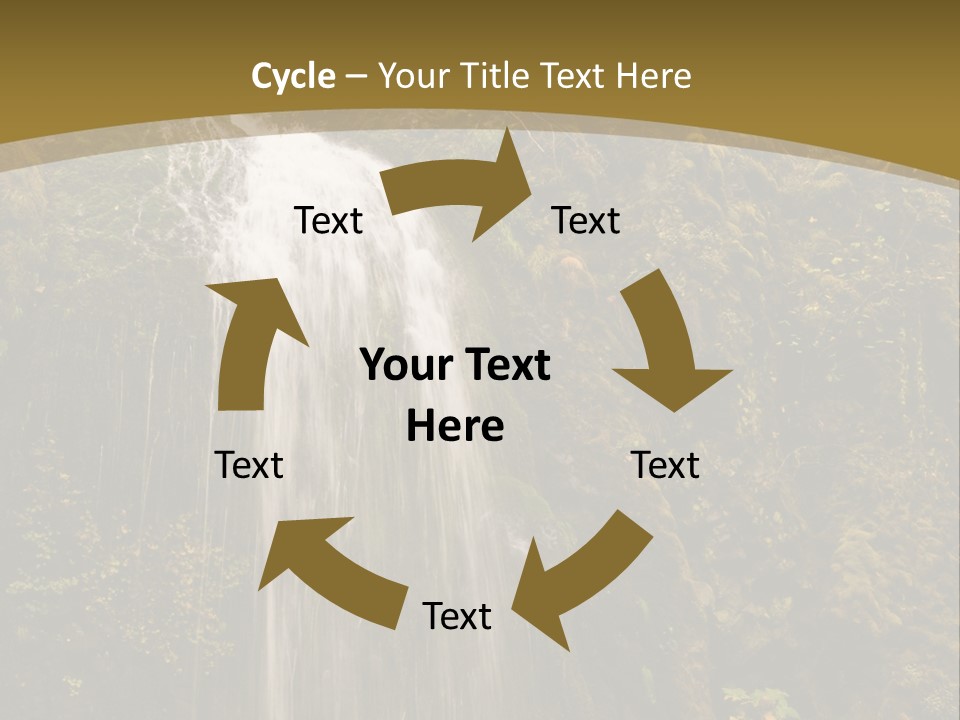 Cycle – Your Title Text Here

Text

Text

Your Text Here

Text

Text

Text